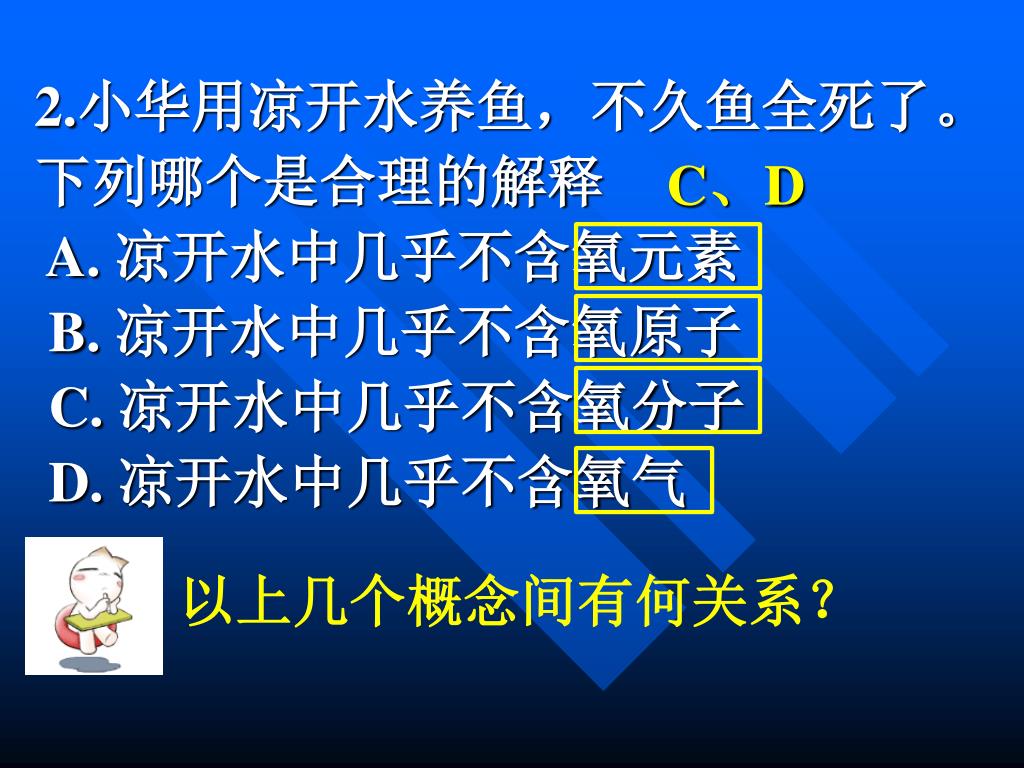 2.小华用凉开水养鱼，不久鱼全死了。下列哪个是合理的解释 C、D

A. 凉开水中几乎不含氧元素
B. 凉开水中几乎不含氧原子
C. 凉开水中几乎不含氧分子
D. 凉开水中几乎不含氧气

以上几个概念间有何关系？